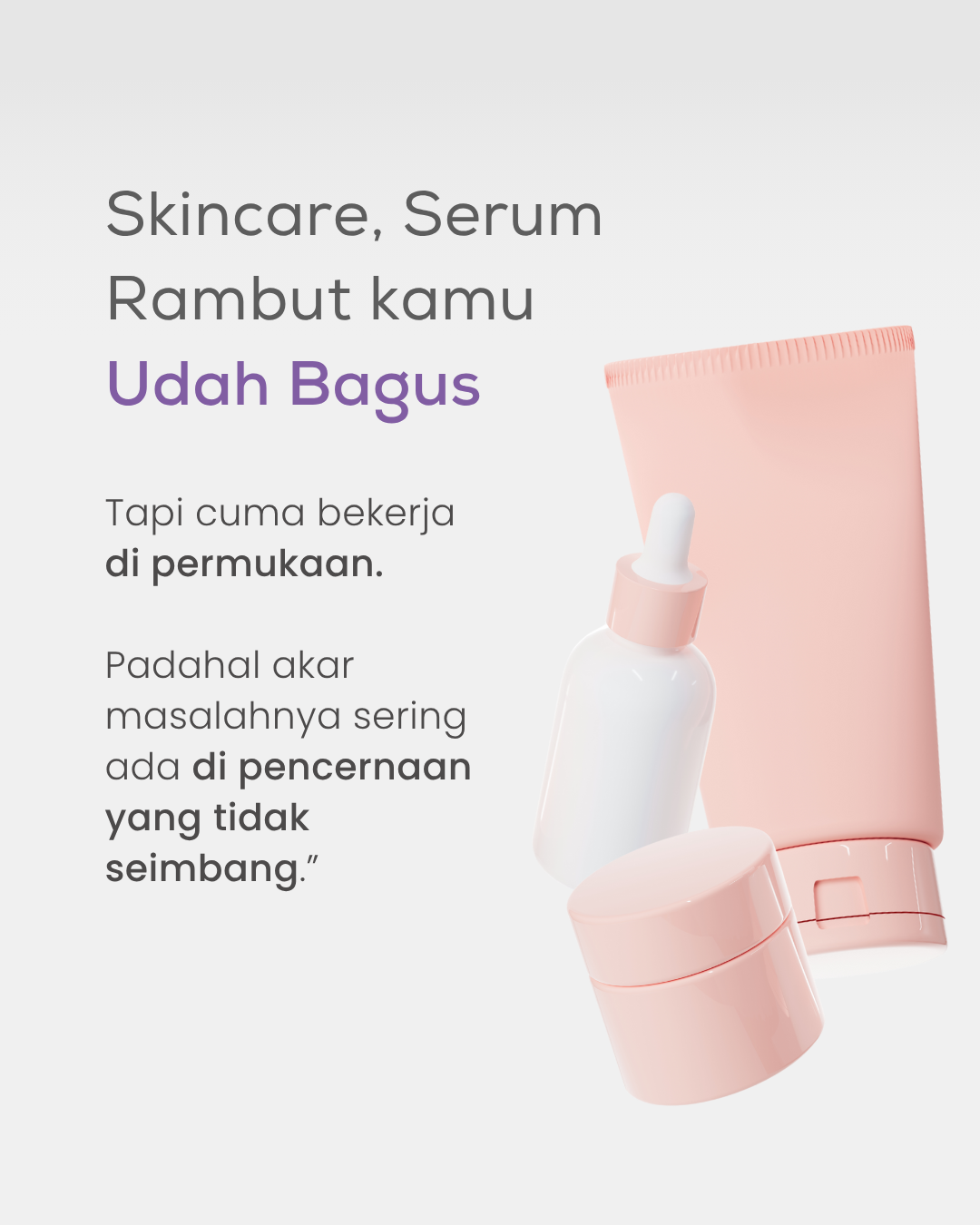 Skincare, Serum Rambut kamu Udah Bagus

Tapi cuma bekerja di permukaan.

Padahal akar masalahnya sering ada di pencernaan yang tidak seimbang.”